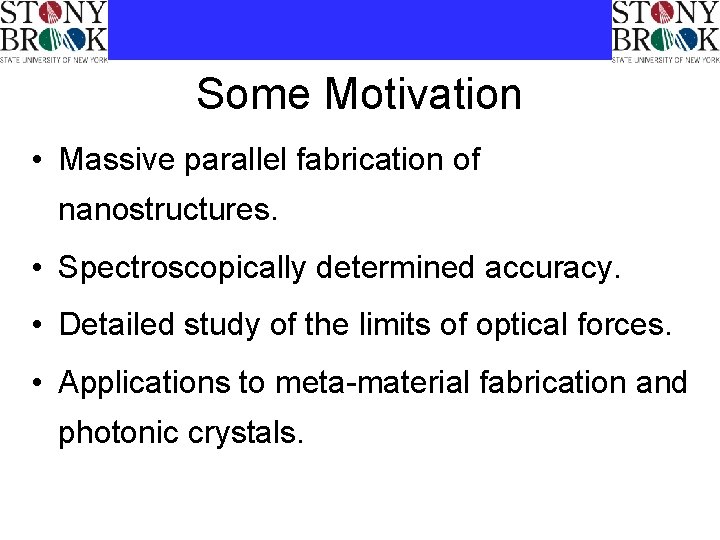 STONY BROOK
STATE UNIVERSITY OF NEW YORK

STONY BROOK
STATE UNIVERSITY OF NEW YORK

Some Motivation

• Massive parallel fabrication of nanostructures.

• Spectroscopically determined accuracy.

• Detailed study of the limits of optical forces.

• Applications to meta-material fabrication and photonic crystals.